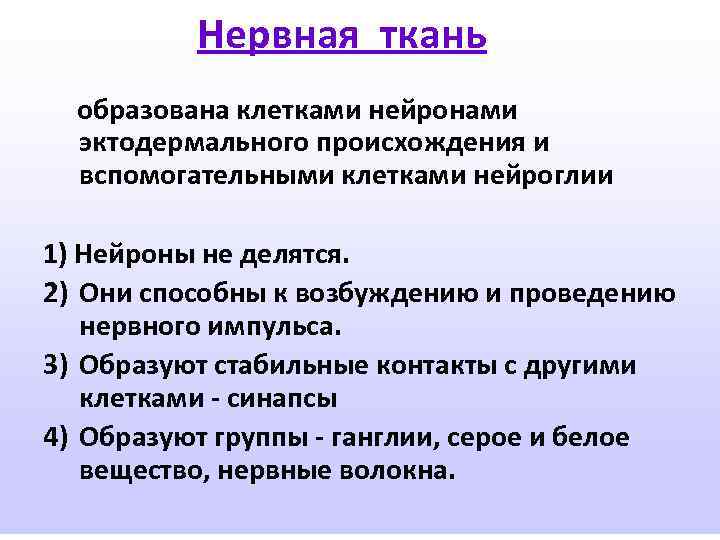 Нервная ткань

образована клетками нейронами эктодермального происхождения и вспомогательными клетками нейроглии

1) Нейроны не делятся.
2) Они способны к возбуждению и проведению нервного импульса.
3) Образуют стабильные контакты с другими клетками - синапсы
4) Образуют группы - ганглии, серое и белое вещество, нервные волокна.